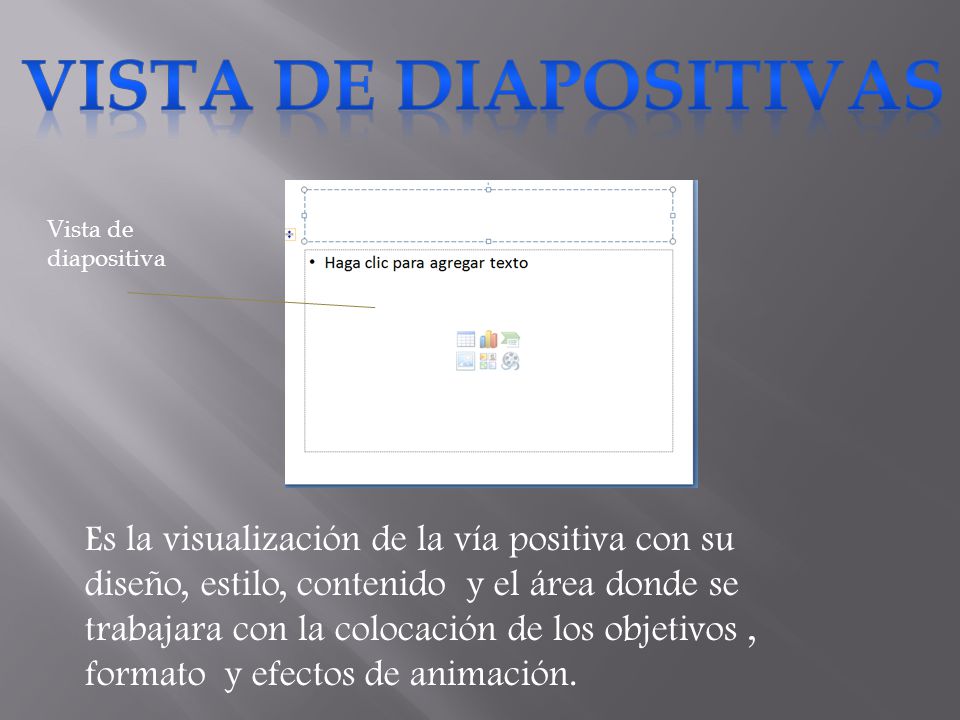 VISTA DE DIAPOSITIVAS

Vista de diapositiva

• Haga clic para agregar texto

Es la visualización de la vía positiva con su diseño, estilo, contenido y el área donde se trabajara con la colocación de los objetivos , formato y efectos de animación.